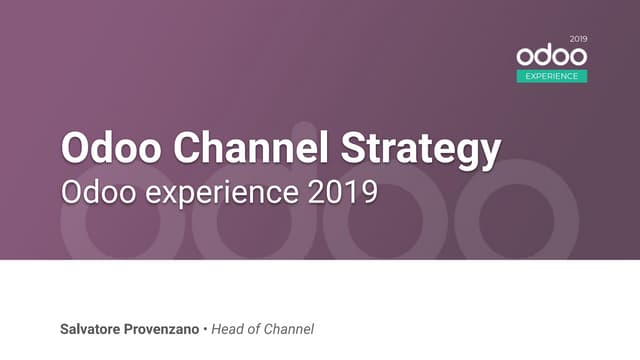 2019
odoo
EXPERIENCE

Odoo Channel Strategy
Odoo experience 2019

Salvatore Provenzano • Head of Channel